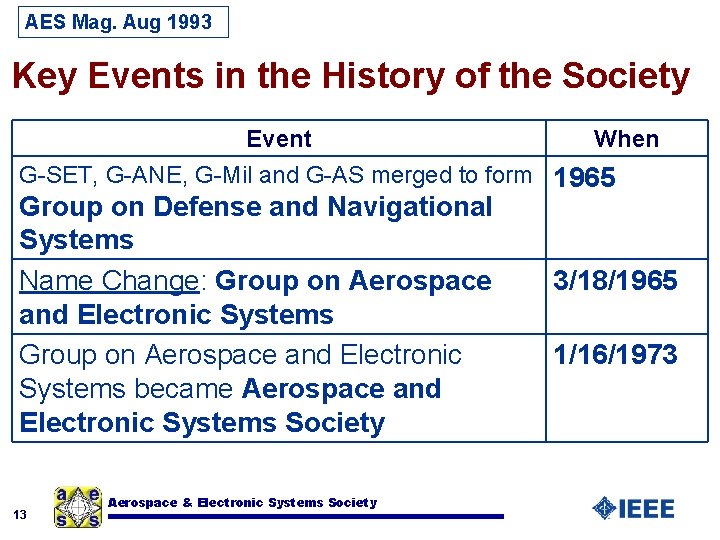 AES Mag. Aug 1993

Key Events in the History of the Society

| Event | When |
|---|---|
| G-SET, G-ANE, G-Mil and G-AS merged to form Group on Defense and Navigational Systems | 1965 |
| Name Change: Group on Aerospace and Electronic Systems | 3/18/1965 |
| Group on Aerospace and Electronic Systems became Aerospace and Electronic Systems Society | 1/16/1973 |

13

a e s s

Aerospace & Electronic Systems Society

IEEE